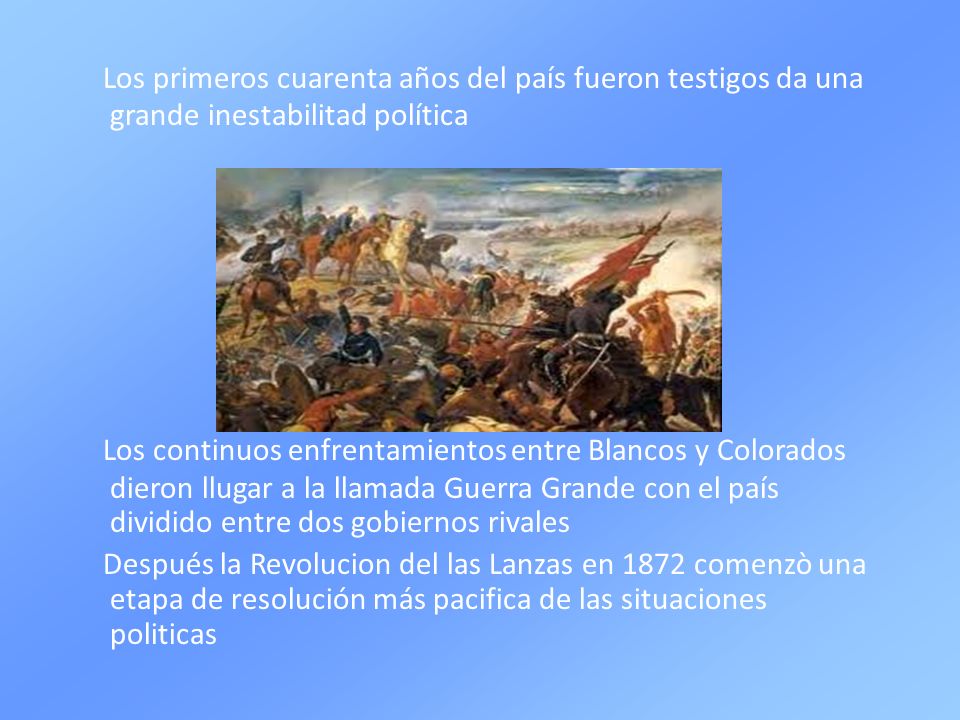 Los primeros cuarenta años del país fueron testigos da una grande inestabilitad política

Los continuos enfrentamientos entre Blancos y Colorados dieron llugar a la llamada Guerra Grande con el país dividido entre dos gobiernos rivales

Después la Revolucion del las Lanzas en 1872 comenzò una etapa de resolución más pacifica de las situaciones politicas